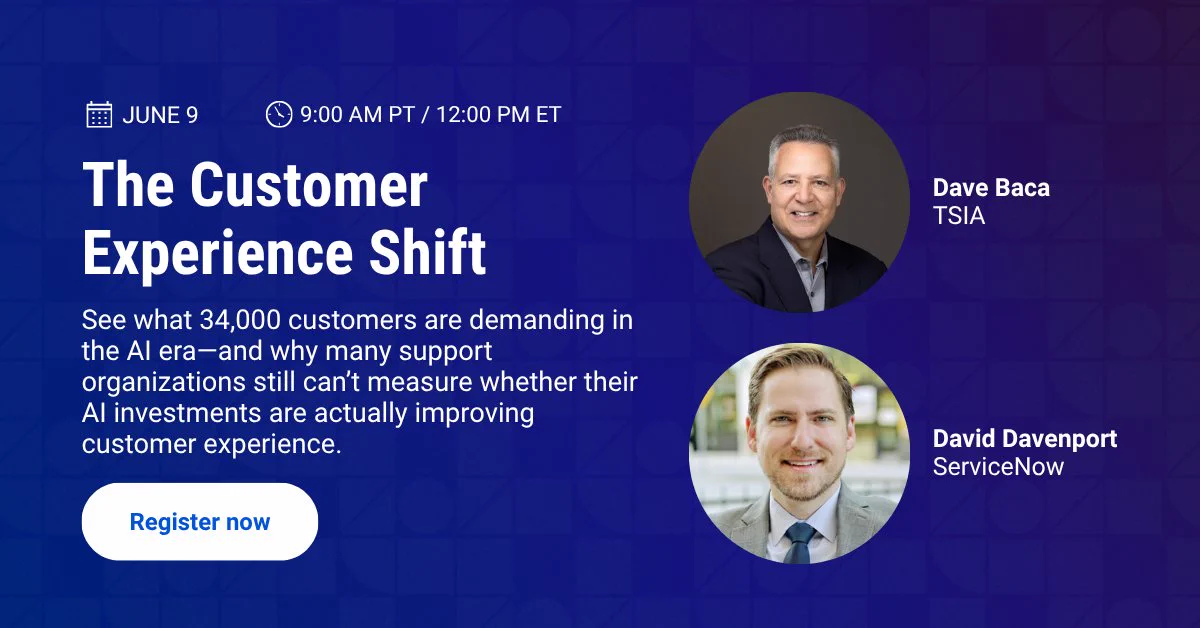 JUNE 9

9:00 AM PT / 12:00 PM ET

The Customer Experience Shift

See what 34,000 customers are demanding in the AI era—and why many support organizations still can't measure whether their AI investments are actually improving customer experience.

Register now

Dave Baca
TSIA

David Davenport
ServiceNow